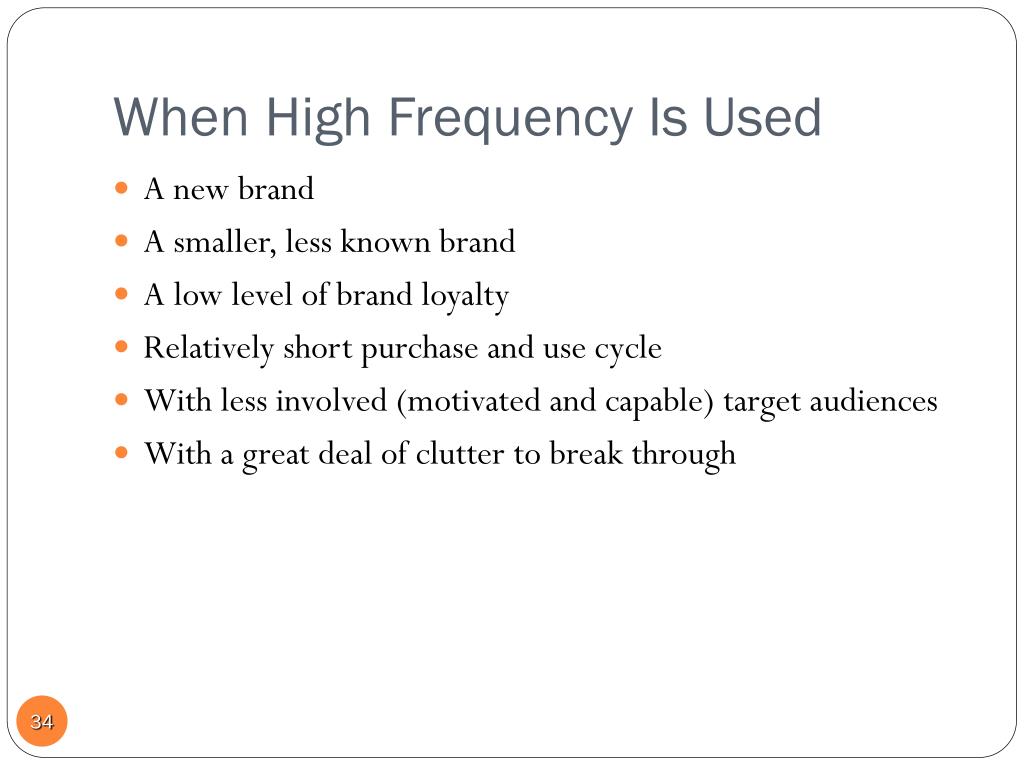 When High Frequency Is Used

- A new brand
- A smaller, less known brand
- A low level of brand loyalty
- Relatively short purchase and use cycle
- With less involved (motivated and capable) target audiences
- With a great deal of clutter to break through

34